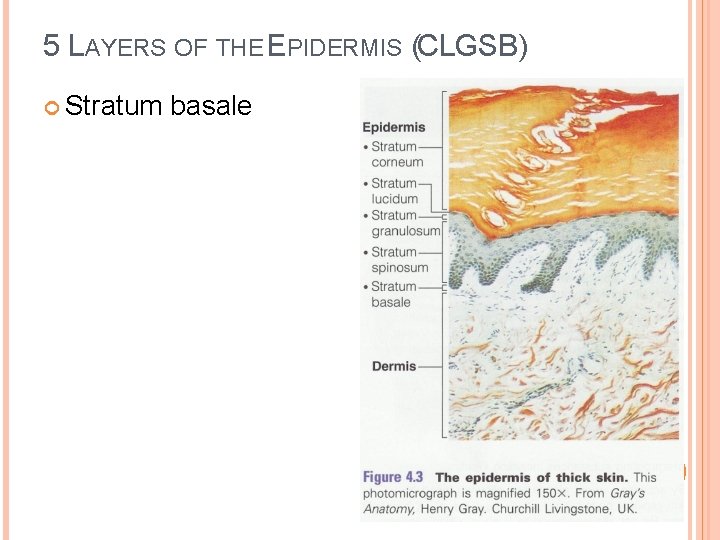 5 LAYERS OF THE EPIDERMIS (CLGSB)

Stratum basale

Epidermis
• Stratum corneum
• Stratum lucidum
• Stratum granulosum
• Stratum spinosum
• Stratum basale

Dermis

Figure 4.3 The epidermis of thick skin. This photomicrograph is magnified 150×. From Gray's Anatomy, Henry Gray. Churchill Livingstone, UK.